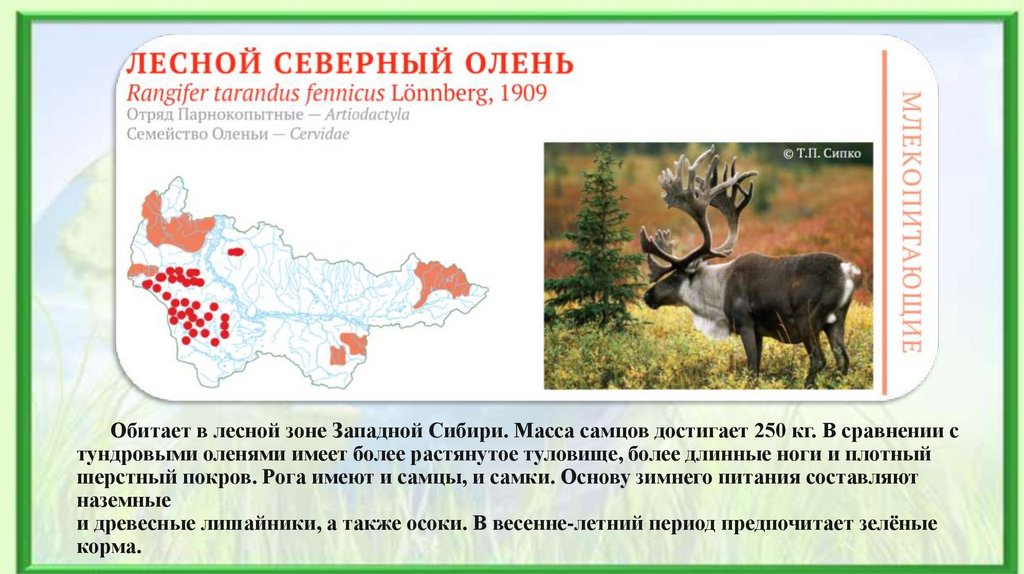 ЛЕСНОЙ СЕВЕРНЫЙ ОЛЕНЬ
Rangifer tarandus fennicus Lönnberg, 1909
Отряд Парнокопытные — Artiodactyla
Семейство Оленьи — Cervidae

МЛЕКОПИТАЮЩИЕ

© Т.П. Сипко

Обитает в лесной зоне Западной Сибири. Масса самцов достигает 250 кг. В сравнении с тундровыми оленями имеет более растянутое туловище, более длинные ноги и плотный шерстный покров. Рога имеют и самцы, и самки. Основу зимнего питания составляют наземные
и древесные лишайники, а также осоки. В весенне-летний период предпочитает зелёные корма.